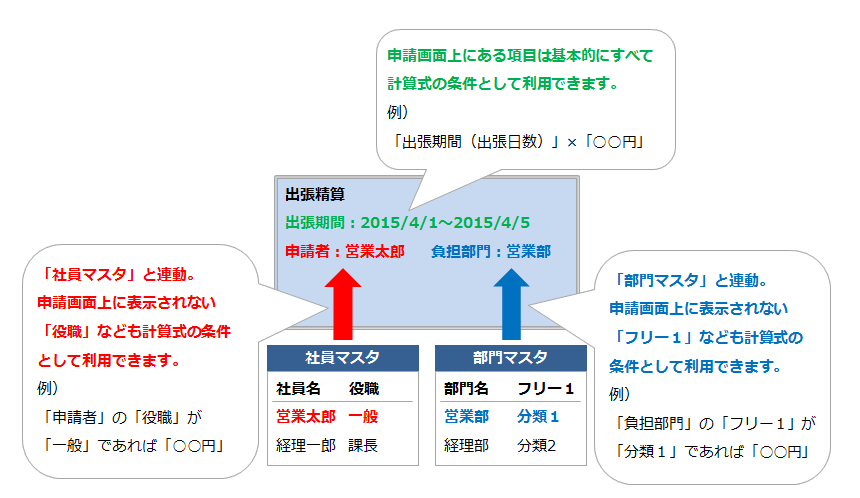 申請画面上にある項目は基本的にすべて計算式の条件として利用できます。
例）
「出張期間（出張日数）」×「○○円」

出張精算
出張期間：2015/4/1～2015/4/5
申請者：営業太郎　負担部門：営業部

「社員マスタ」と連動。
申請画面上に表示されない「役職」なども計算式の条件として利用できます。
例）
「申請者」の「役職」が「一般」であれば「○○円」

社員マスタ

| 社員名 | 役職 |
|---|---|
| 営業太郎 | 一般 |
| 経理一郎 | 課長 |

部門マスタ

| 部門名 | フリー１ |
|---|---|
| 営業部 | 分類１ |
| 経理部 | 分類2 |

「部門マスタ」と連動。
申請画面上に表示されない「フリー１」なども計算式の条件として利用できます。
例）
「負担部門」の「フリー１」が「分類１」であれば「○○円」